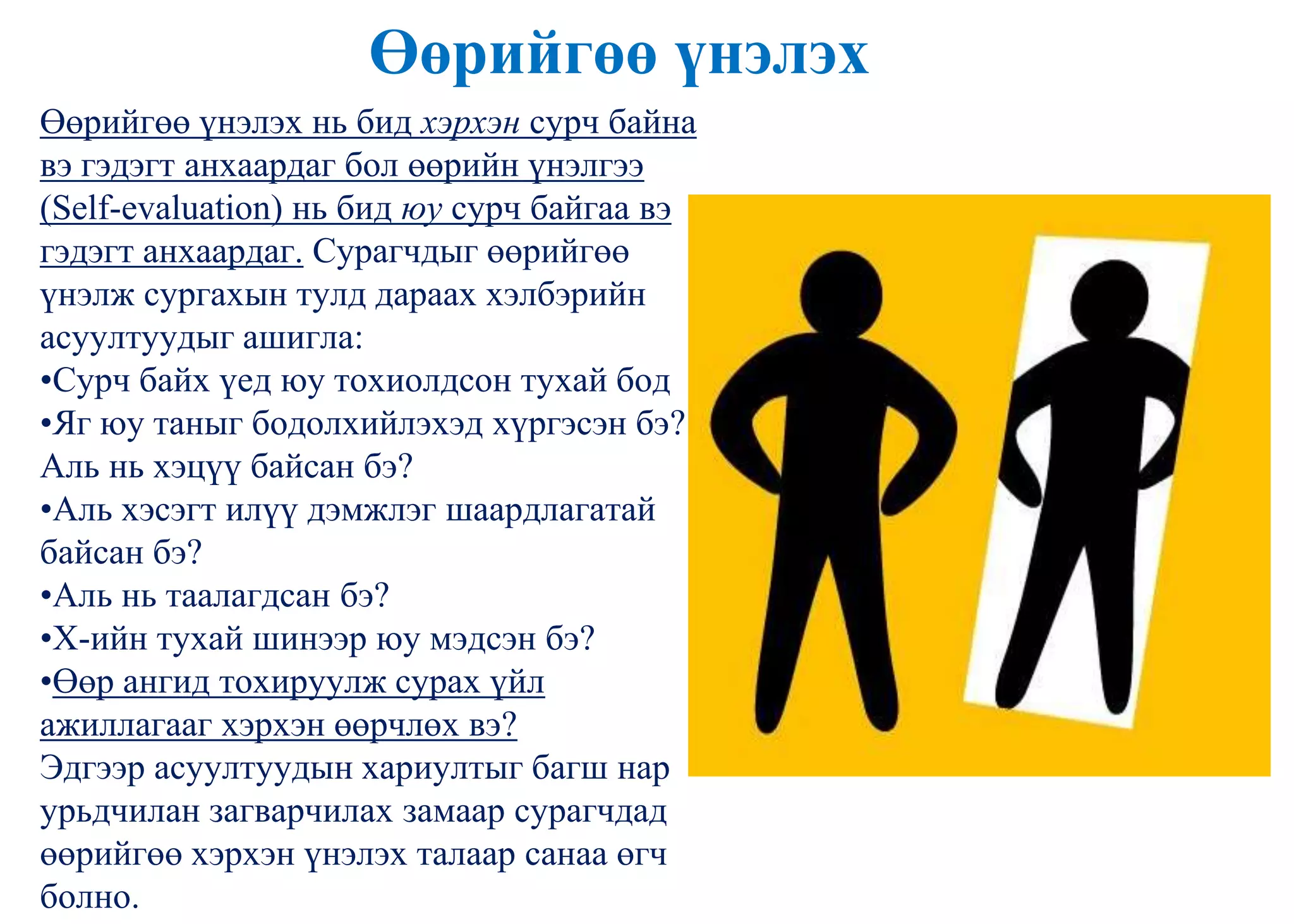 Өөрийгөө үнэлэх

Өөрийгөө үнэлэх нь бид хэрхэн сурч байна вэ гэдэгт анхаардаг бол өөрийн үнэлгээ (Self-evaluation) нь бид юу сурч байгаа вэ гэдэгт анхаардаг. Сурагчдыг өөрийгөө үнэлж сургахын тулд дараах хэлбэрийн асуултуудыг ашигла:
•Сурч байх үед юу тохиолдсон тухай бод
•Яг юу таныг бодолхийлэхэд хүргэсэн бэ? Аль нь хэцүү байсан бэ?
•Аль хэсэгт илүү дэмжлэг шаардлагатай байсан бэ?
•Аль нь таалагдсан бэ?
•Х-ийн тухай шинээр юу мэдсэн бэ?
•Өөр ангид тохируулж сурах үйл ажиллагааг хэрхэн өөрчлөх вэ?
Эдгээр асуултуудын хариултыг багш нар урьдчилан загварчилах замаар сурагчдад өөрийгөө хэрхэн үнэлэх талаар санаа өгч болно.